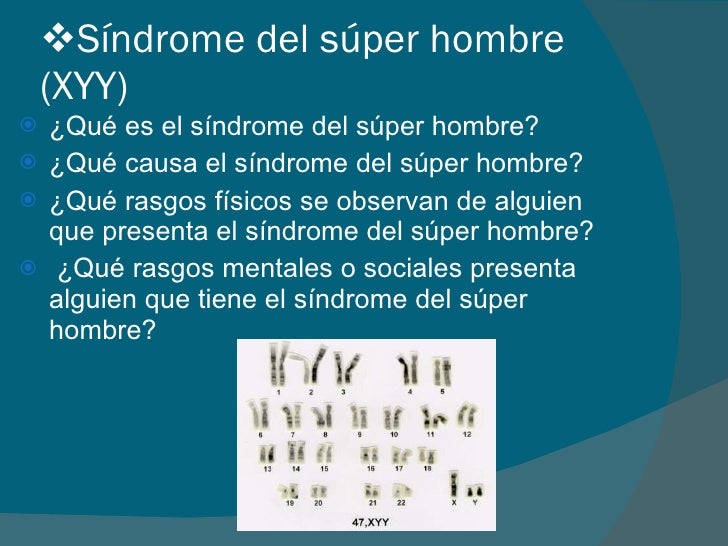 ❖Síndrome del súper hombre (XYY)

¿Qué es el síndrome del súper hombre?

¿Qué causa el síndrome del súper hombre?

¿Qué rasgos físicos se observan de alguien que presenta el síndrome del súper hombre?

¿Qué rasgos mentales o sociales presenta alguien que tiene el síndrome del súper hombre?

1 2 3 4 5
6 7 8 9 10 11 12
13 14 15 16 17 18
19 20 21 22 X Y
47,XYY